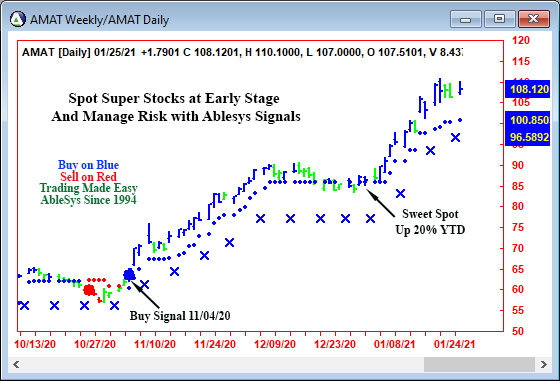 AMAT Weekly/AMAT Daily

AMAT [Daily] 01/25/21 +1.7901 C 108.1201, H 110.1000, L 107.0000, O 107.5101, V 8.43

Spot Super Stocks at Early Stage
And Manage Risk with Ablesys Signals

Buy on Blue
Sell on Red
Trading Made Easy
AbleSys Since 1994

Sweet Spot
Up 20% YTD

Buy Signal 11/04/20

120
115
110
108.120
105
100.850
96.5892
90
85
80
75
70
65
60
55
50

10/13/20
10/27/20
11/10/20
11/24/20
12/09/20
12/23/20
01/08/21
01/24/21